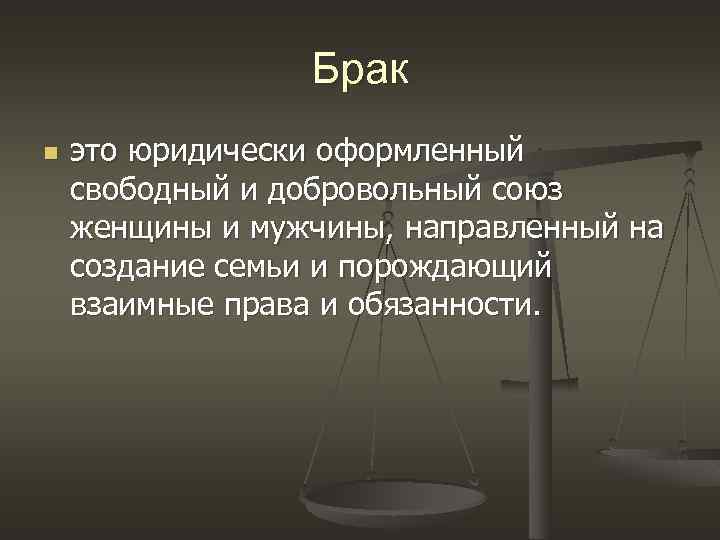 Брак

это юридически оформленный свободный и добровольный союз женщины и мужчины, направленный на создание семьи и порождающий взаимные права и обязанности.